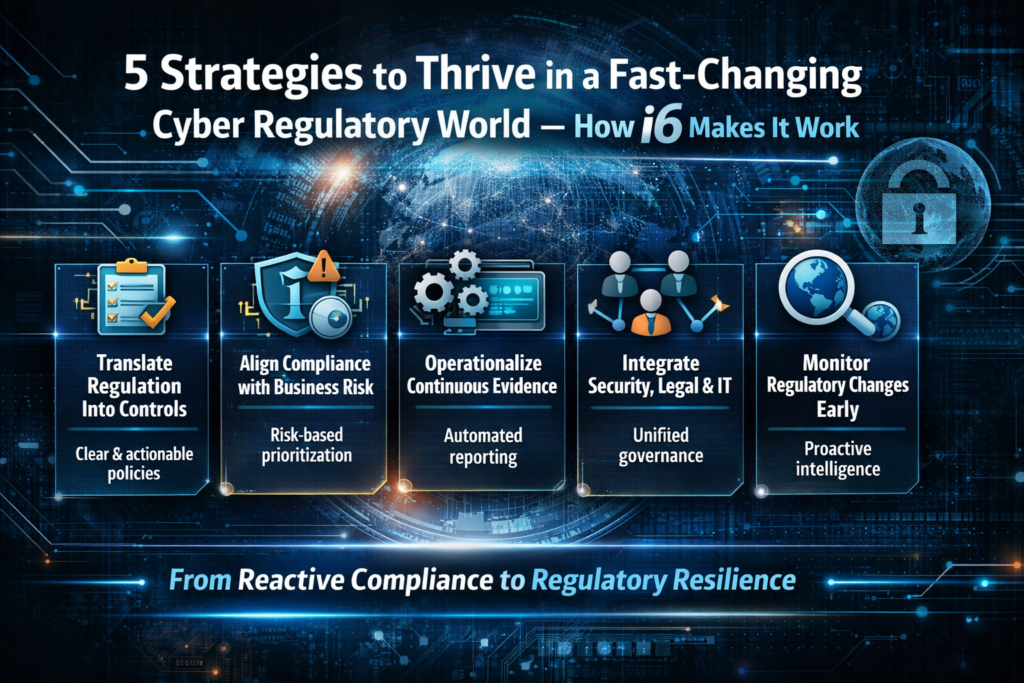 5 Strategies to Thrive in a Fast-Changing Cyber Regulatory World — How i6 Makes It Work

Translate Regulation Into Controls

Clear & actionable policies

Align Compliance with Business Risk

Risk-based prioritization

Operationalize Continuous Evidence

Automated reporting

Integrate Security, Legal & IT

Unified governance

Monitor Regulatory Changes Early

Proactive intelligence

From Reactive Compliance to Regulatory Resilience